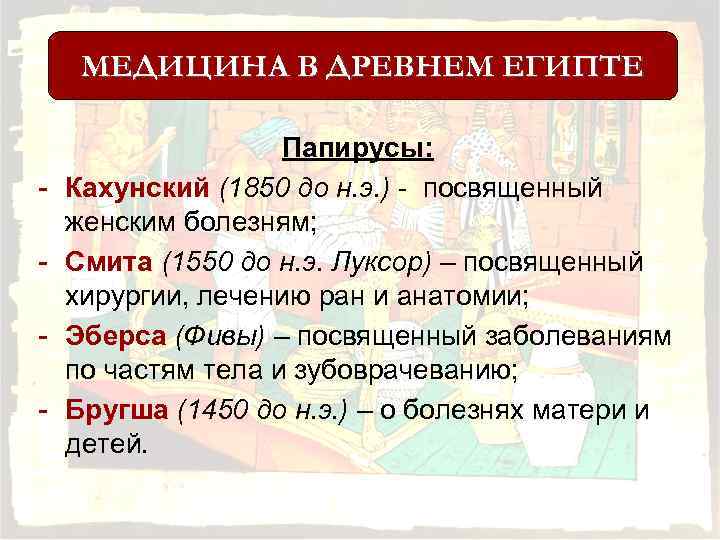 МЕДИЦИНА В ДРЕВНЕМ ЕГИПТЕ

Папирусы:

- Кахунский (1850 до н.э.) - посвященный женским болезням;
- Смита (1550 до н.э. Луксор) – посвященный хирургии, лечению ран и анатомии;
- Эберса (Фивы) – посвященный заболеваниям по частям тела и зубоврачеванию;
- Бругша (1450 до н.э.) – о болезнях матери и детей.